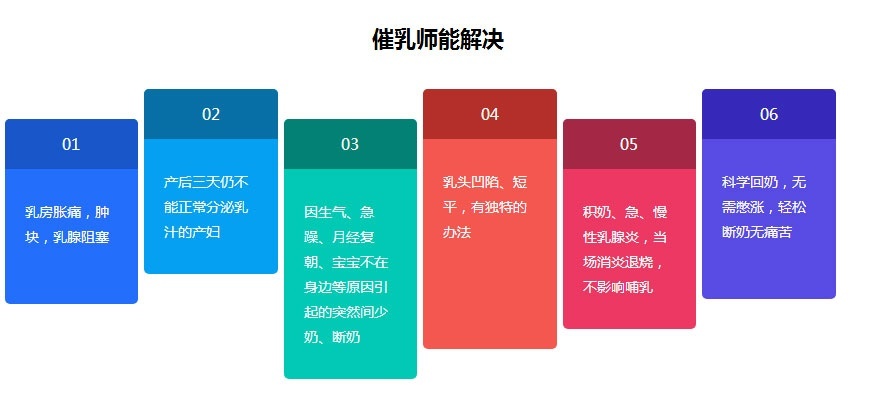 催乳师能解决

01

乳房胀痛，肿块，乳腺阻塞

02

产后三天仍不能正常分泌乳汁的产妇

03

因生气、急躁、月经复朝、宝宝不在身边等原因引起的突然间少奶、断奶

04

乳头凹陷、短平，有独特的办法

05

积奶、急、慢性乳腺炎，当场消炎退烧，不影响哺乳

06

科学回奶，无需憋涨，轻松断奶无痛苦